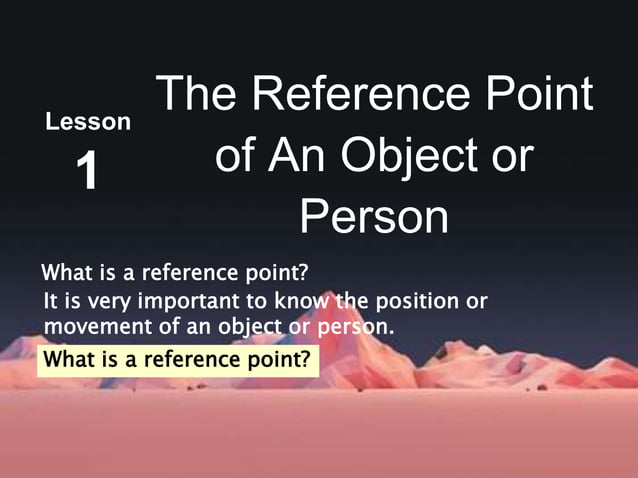 Lesson
1

The Reference Point of An Object or Person

What is a reference point?
It is very important to know the position or movement of an object or person.

What is a reference point?